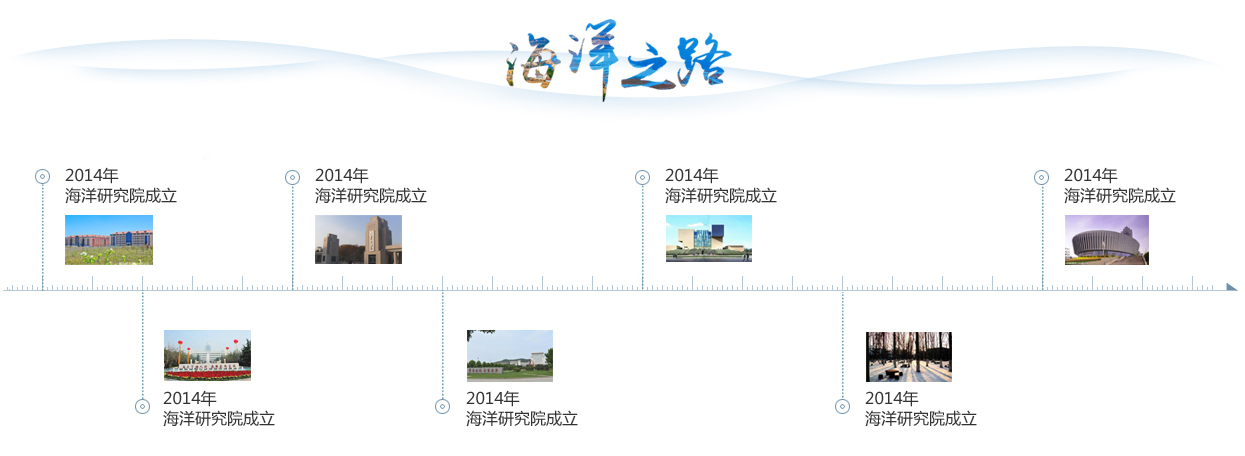 海洋之路

2014年
海洋研究院成立

2014年
海洋研究院成立

2014年
海洋研究院成立

2014年
海洋研究院成立

2014年
海洋研究院成立

2014年
海洋研究院成立

2014年
海洋研究院成立